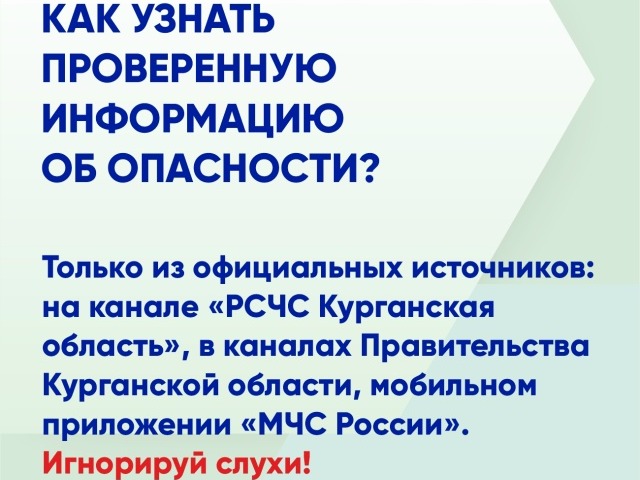 КАК УЗНАТЬ
ПРОВЕРЕННУЮ
ИНФОРМАЦИЮ
ОБ ОПАСНОСТИ?

Только из официальных источников: на канале «РСЧС Курганская область», в каналах Правительства Курганской области, мобильном приложении «МЧС России».
Игнорируй слухи!